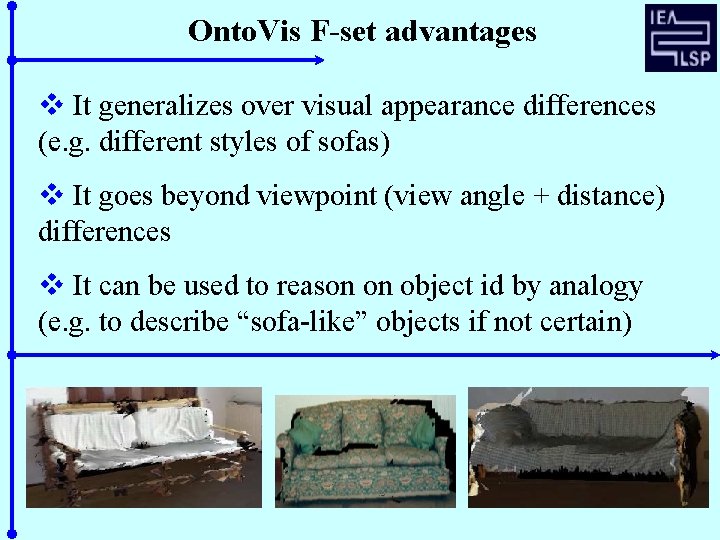 OntoVis F-set advantages

IEA
LSP

❖ It generalizes over visual appearance differences (e.g. different styles of sofas)

❖ It goes beyond viewpoint (view angle + distance) differences

❖ It can be used to reason on object id by analogy (e.g. to describe “sofa-like” objects if not certain)